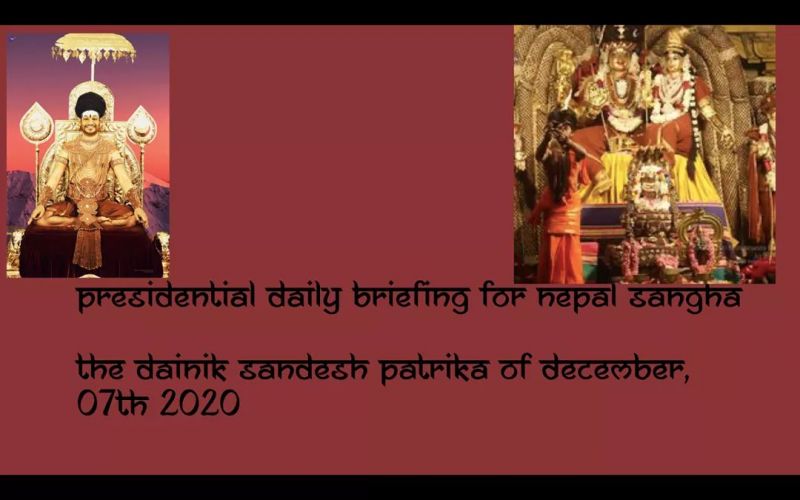 presidential daily briefing for nepal sangha

the dainik sandesh patrika of december, 07th 2020